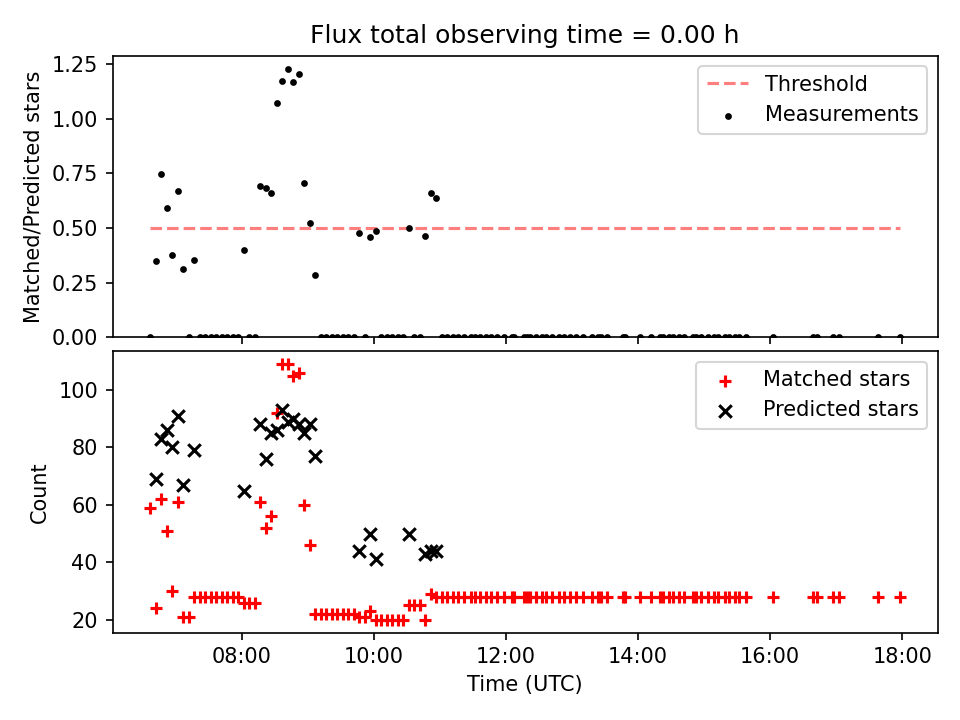 Flux total observing time = 0.00 h

Matched/Predicted stars

1.25
1.00
0.75
0.50
0.25
0.00

Threshold
Measurements

Count

100
80
60
40
20

Matched stars
Predicted stars

08:00
10:00
12:00
14:00
16:00
18:00

Time (UTC)